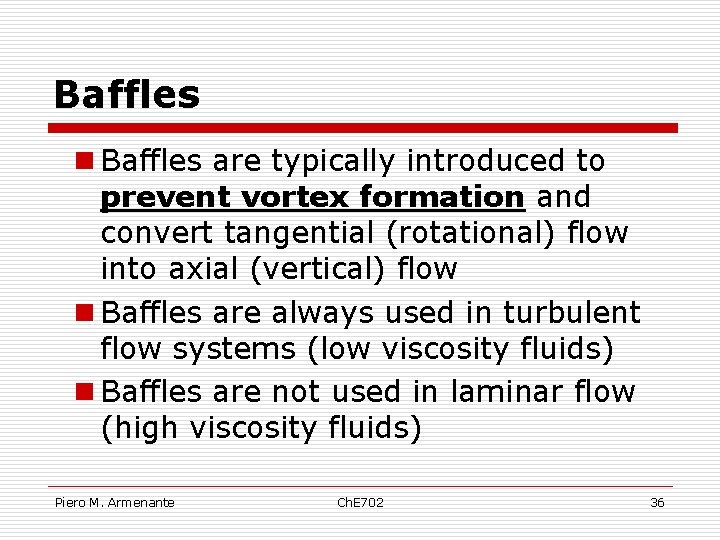 Baffles

Baffles are typically introduced to prevent vortex formation and convert tangential (rotational) flow into axial (vertical) flow

Baffles are always used in turbulent flow systems (low viscosity fluids)

Baffles are not used in laminar flow (high viscosity fluids)

Piero M. Armenante ChE702 36